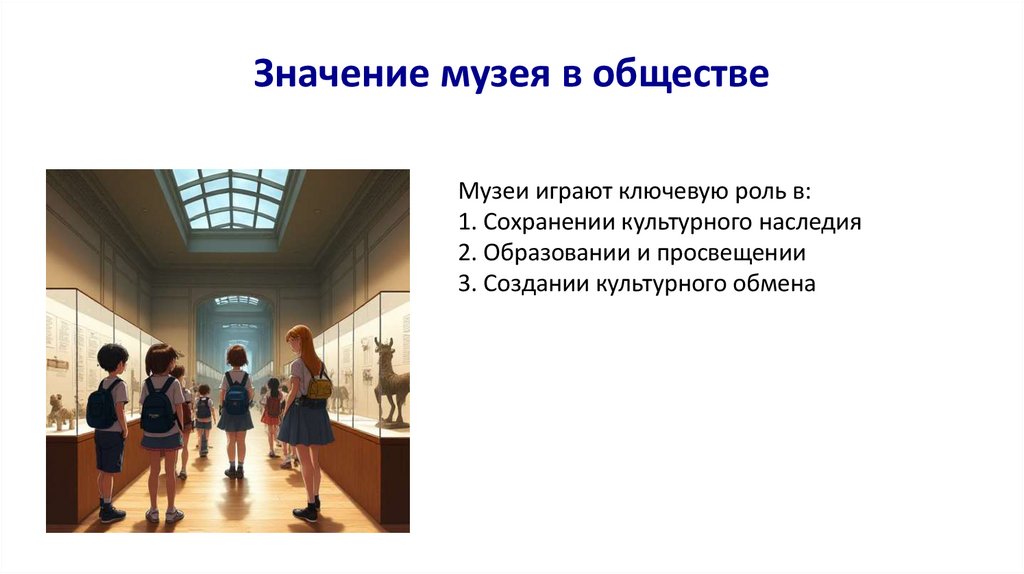 Значение музея в обществе

Музеи играют ключевую роль в:
1. Сохранении культурного наследия
2. Образовании и просвещении
3. Создании культурного обмена